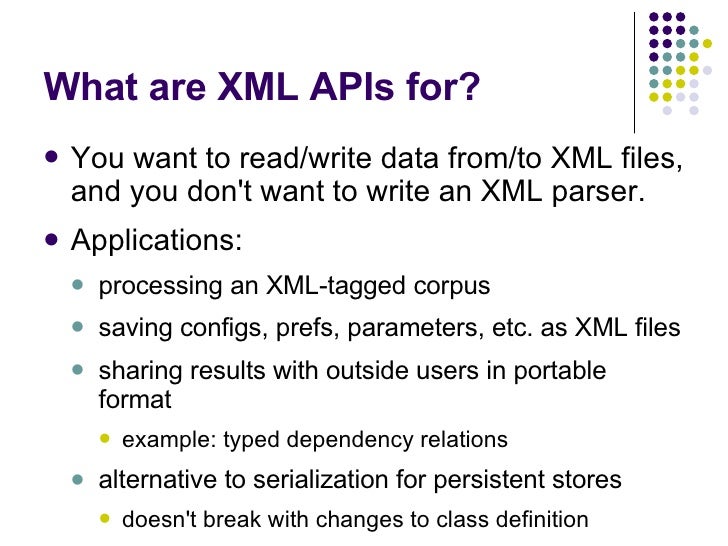 What are XML APIs for?

- You want to read/write data from/to XML files, and you don't want to write an XML parser.
- Applications:
  - processing an XML-tagged corpus
  - saving configs, prefs, parameters, etc. as XML files
  - sharing results with outside users in portable format
    - example: typed dependency relations
  - alternative to serialization for persistent stores
    - doesn't break with changes to class definition